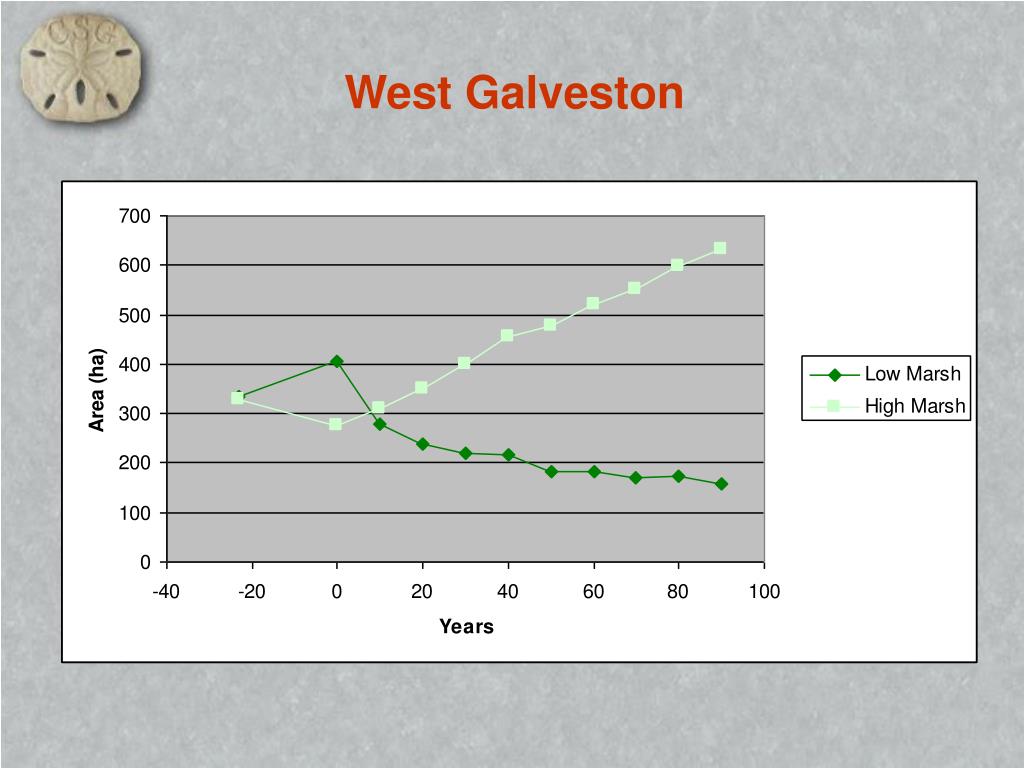 CSG

West Galveston

700
600
500
400
300
200
100
0

Area (ha)

-40
-20
0
20
40
60
80
100

Years

Low Marsh
High Marsh